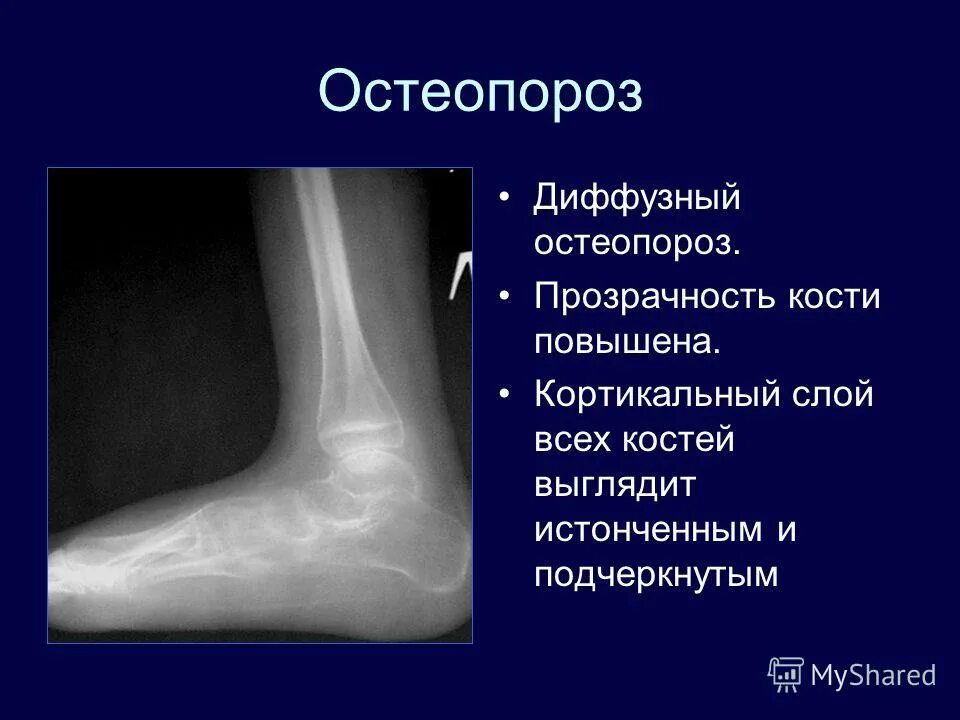 Остеопороз

• Диффузный остеопороз.
• Прозрачность кости повышена.
• Кортикальный слой всех костей выглядит истонченным и подчеркнутым

MyShared